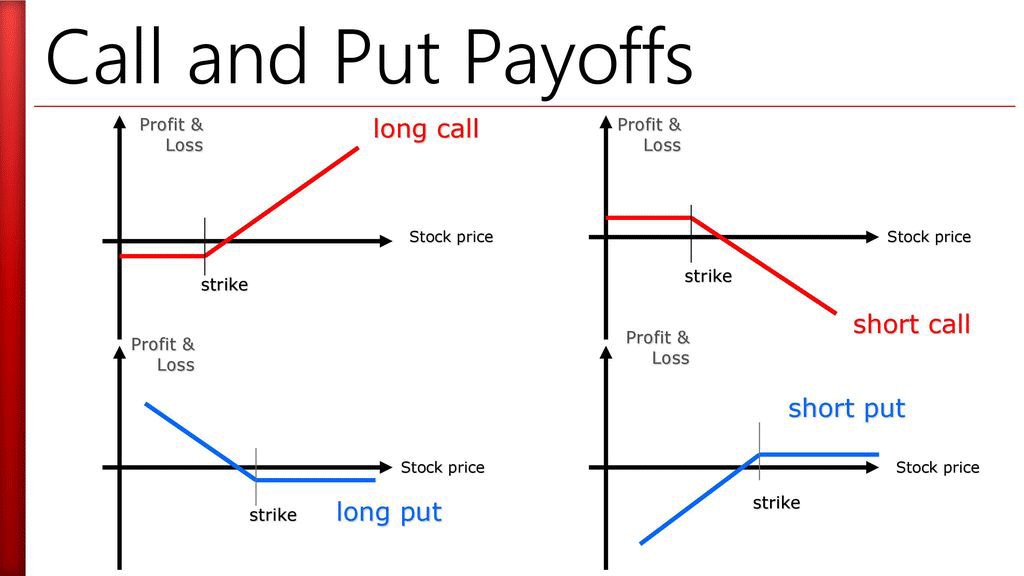 Call and Put Payoffs

Profit & Loss

long call

Stock price

strike

Profit & Loss

Stock price

strike

short call

Profit & Loss

Stock price

strike

long put

Profit & Loss

short put

Stock price

strike